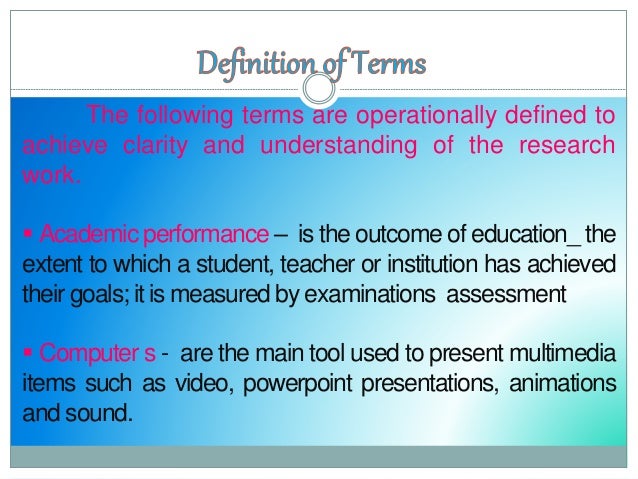 Definition of Terms

The following terms are operationally defined to achieve clarity and understanding of the research work.

▪ Academic performance – is the outcome of education_ the extent to which a student, teacher or institution has achieved their goals; it is measured by examinations assessment

▪ Computer s - are the main tool used to present multimedia items such as video, powerpoint presentations, animations and sound.